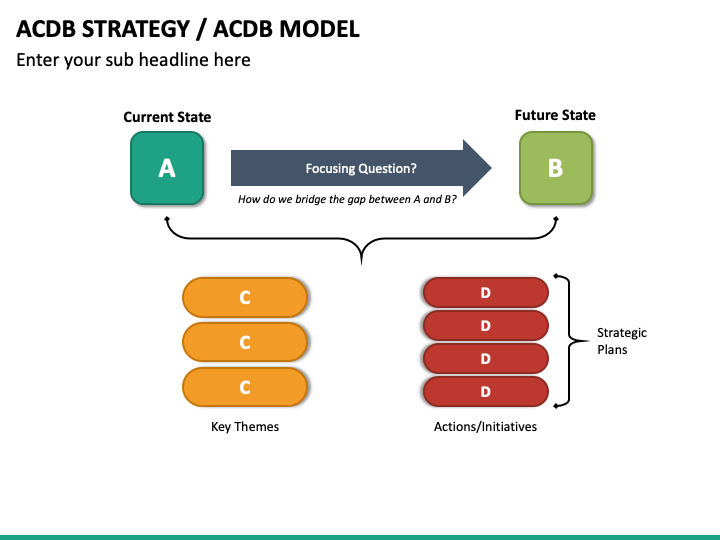 ACDB STRATEGY / ACDB MODEL

Enter your sub headline here

Current State

A

Focusing Question?

How do we bridge the gap between A and B?

Future State

B

C

C

C

Key Themes

D

D

D

D

Actions/Initiatives

Strategic Plans